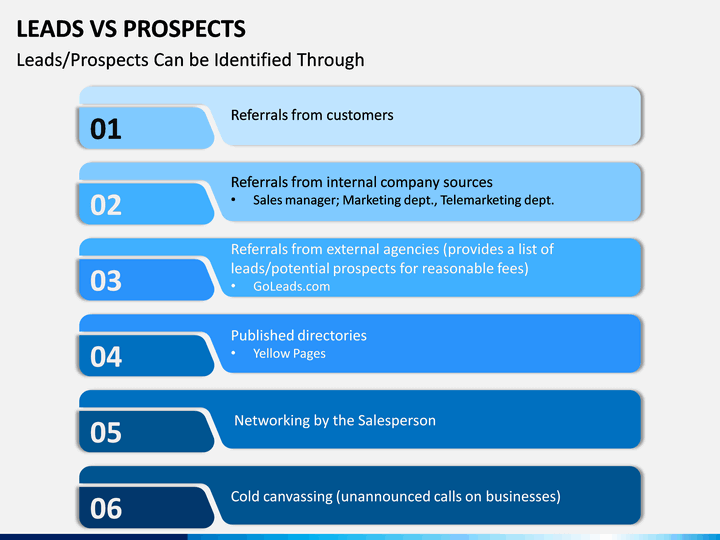 LEADS VS PROSPECTS
Leads/Prospects Can be Identified Through

01
Referrals from customers

02
Referrals from internal company sources
• Sales manager; Marketing dept., Telemarketing dept.

03
Referrals from external agencies (provides a list of leads/potential prospects for reasonable fees)
• GoLeads.com

04
Published directories
• Yellow Pages

05
Networking by the Salesperson

06
Cold canvassing (unannounced calls on businesses)